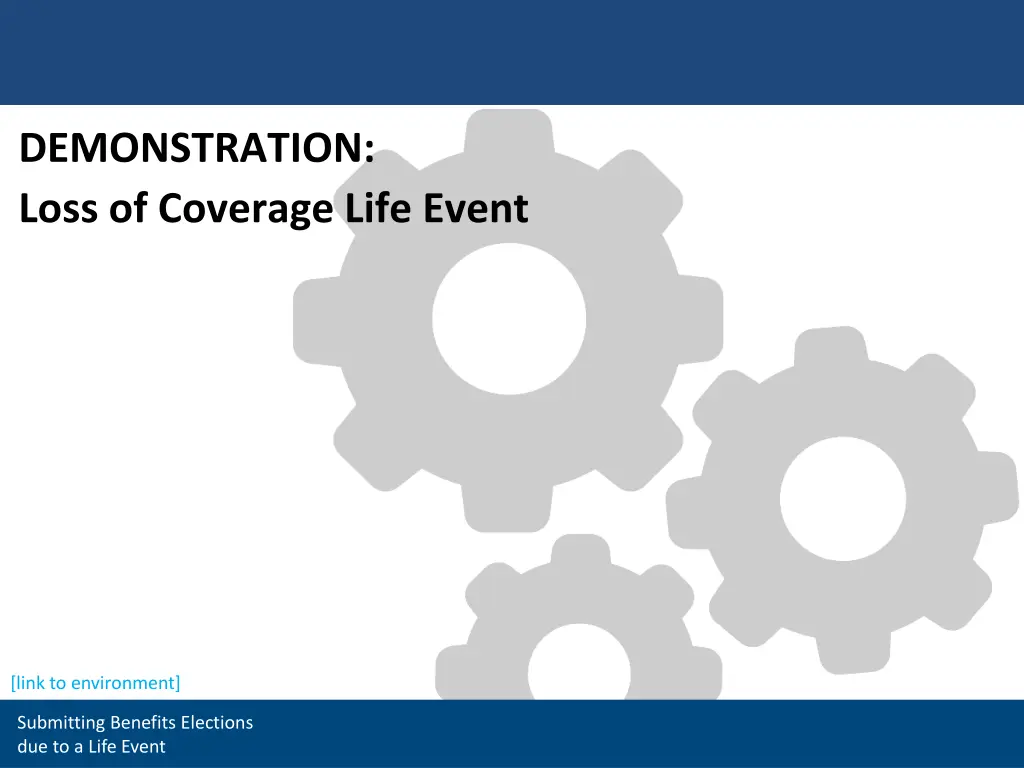 DEMONSTRATION:
Loss of Coverage Life Event

[link to environment]

Submitting Benefits Elections due to a Life Event